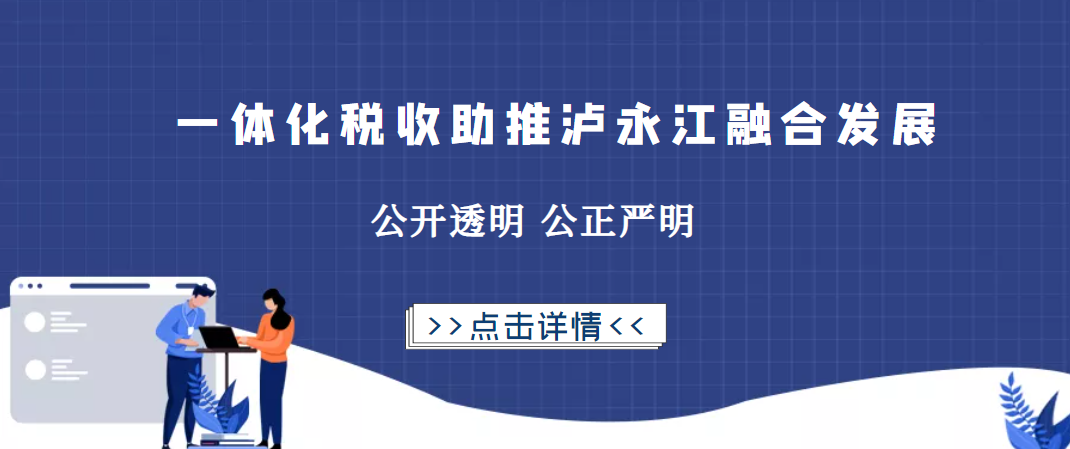 一体化税收助推泸永江融合发展

公开透明 公正严明

>>点击详情<<